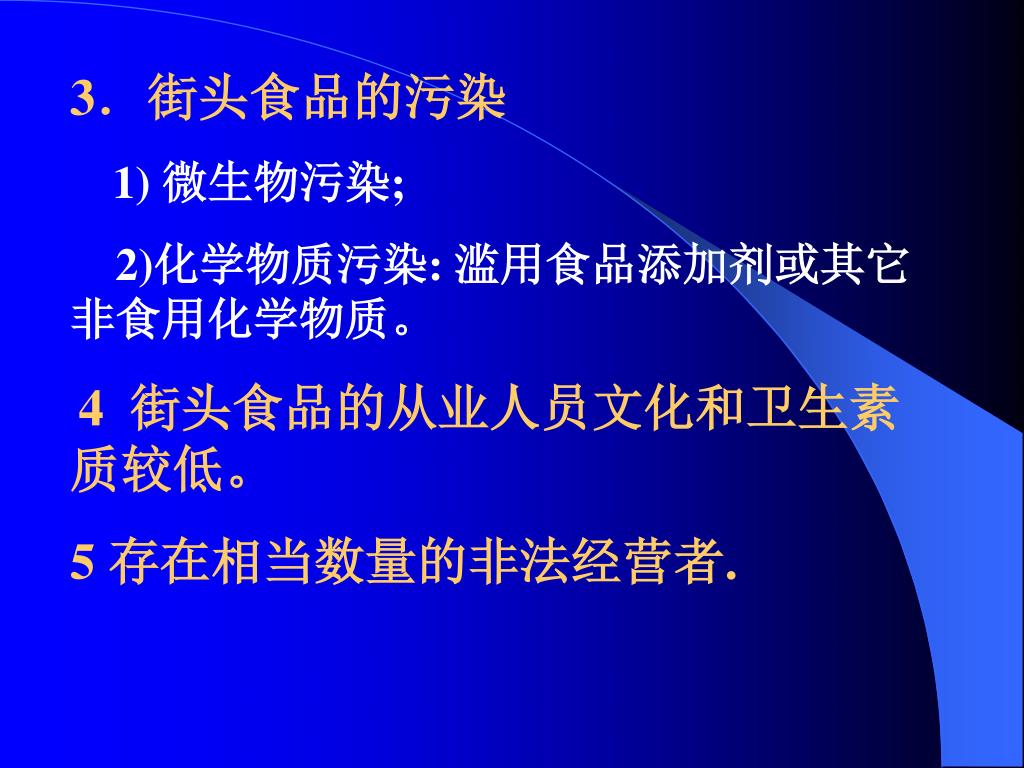 3. 街头食品的污染

1) 微生物污染;

2)化学物质污染: 滥用食品添加剂或其它非食用化学物质。

4 街头食品的从业人员文化和卫生素质较低。

5 存在相当数量的非法经营者.